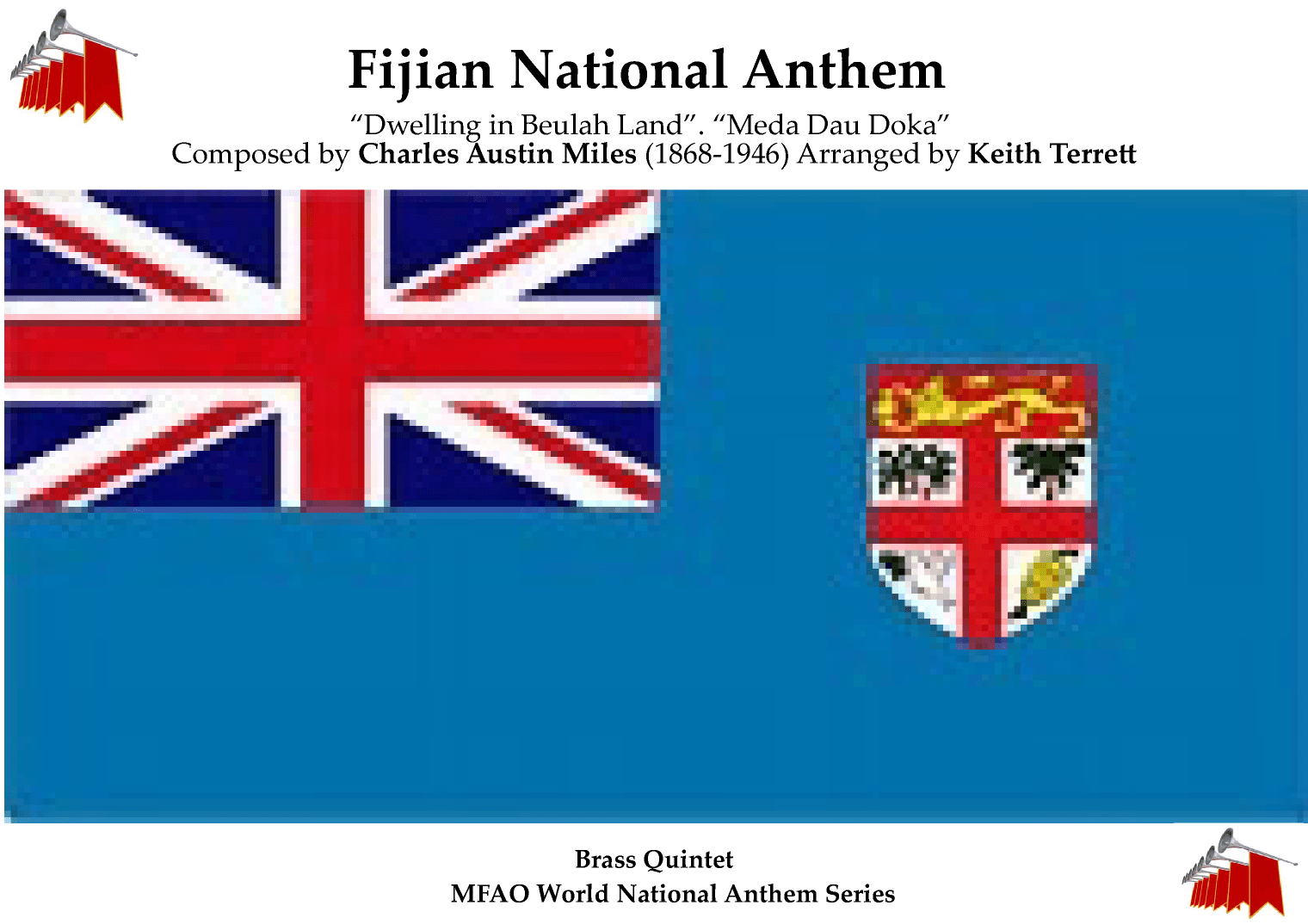 Fijian National Anthem

“Dwelling in Beulah Land”. “Meda Dau Doka”
Composed by Charles Austin Miles (1868-1946) Arranged by Keith Terrett

Brass Quintet
MFAO World National Anthem Series